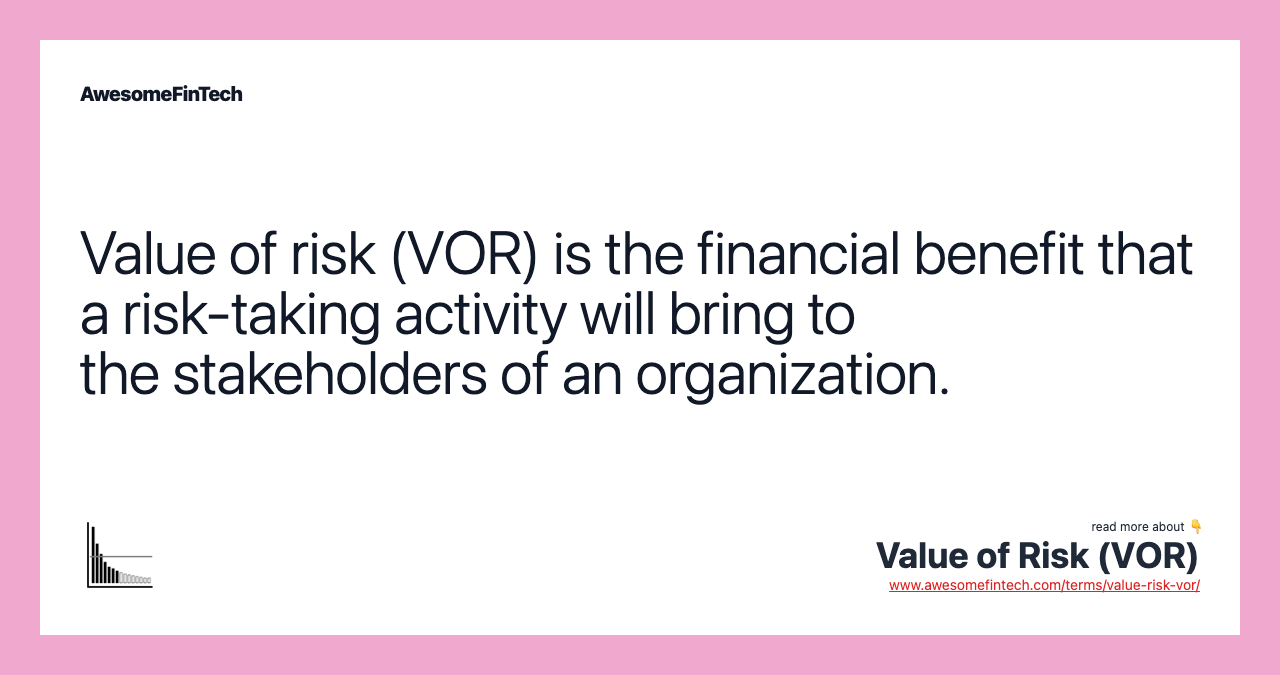 AwesomeFinTech

Value of risk (VOR) is the financial benefit that a risk-taking activity will bring to the stakeholders of an organization.

read more about 👇

Value of Risk (VOR)

www.awesomefintech.com/terms/value-risk-vor/